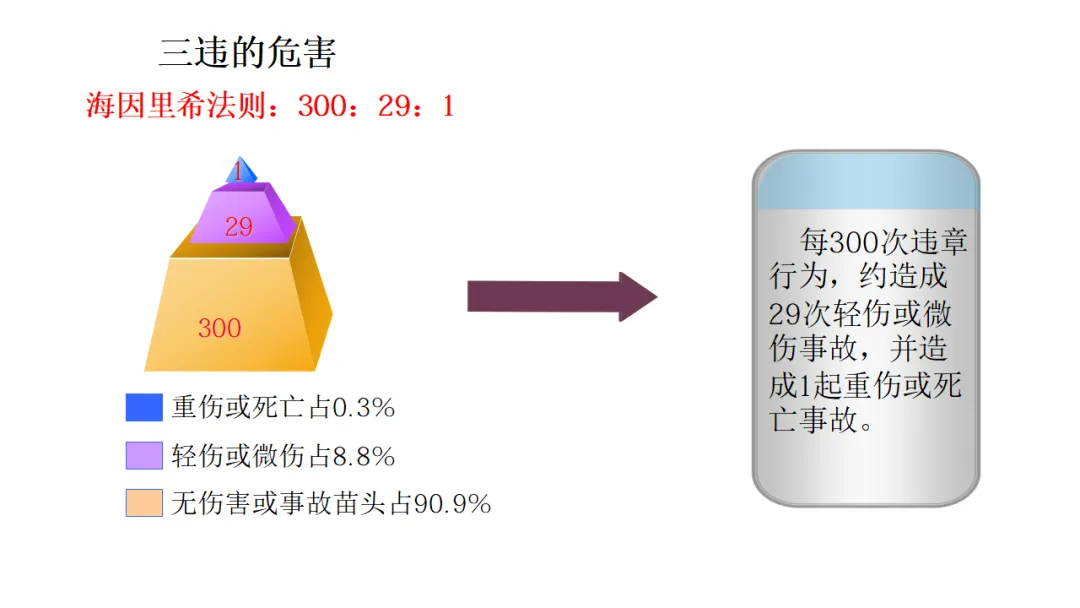 三违的危害

海因里希法则：300：29：1

1

29

300

重伤或死亡占0.3%

轻伤或微伤占8.8%

无伤害或事故苗头占90.9%

每300次违章行为，约造成29次轻伤或微伤事故，并造成1起重伤或死亡事故。